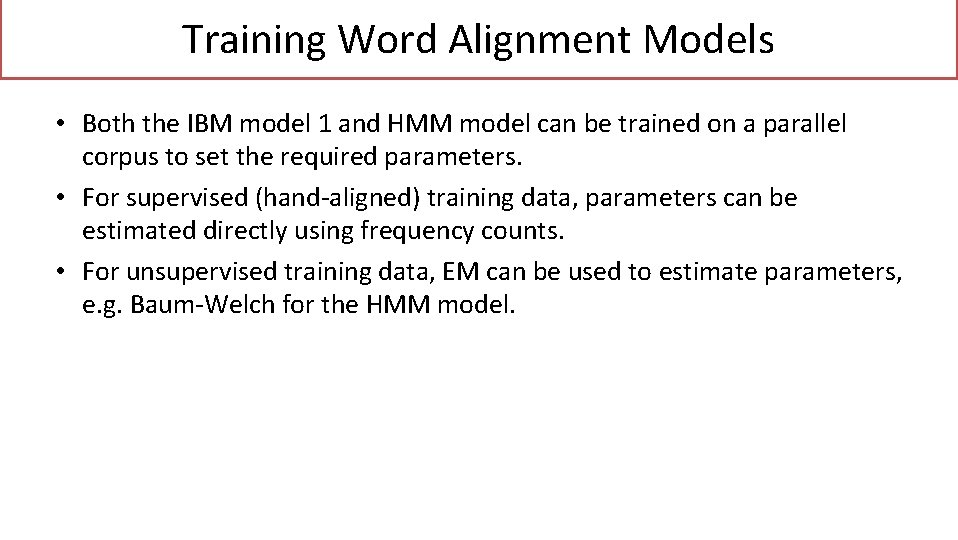 Training Word Alignment Models

• Both the IBM model 1 and HMM model can be trained on a parallel corpus to set the required parameters.
• For supervised (hand-aligned) training data, parameters can be estimated directly using frequency counts.
• For unsupervised training data, EM can be used to estimate parameters, e.g. Baum-Welch for the HMM model.